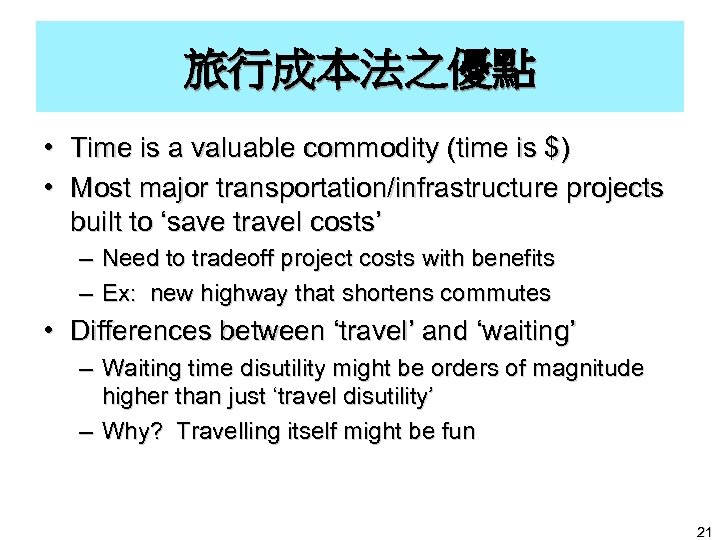 旅行成本法之優點

• Time is a valuable commodity (time is \$)
• Most major transportation/infrastructure projects built to ‘save travel costs’
– Need to tradeoff project costs with benefits
– Ex: new highway that shortens commutes
• Differences between ‘travel’ and ‘waiting’
– Waiting time disutility might be orders of magnitude higher than just ‘travel disutility’
– Why? Travelling itself might be fun

21